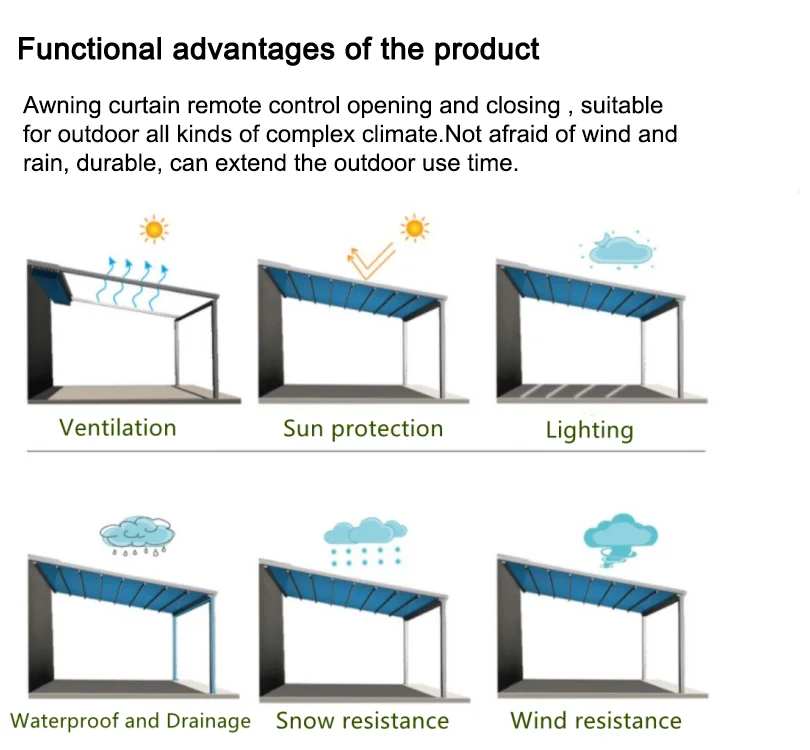 Functional advantages of the product

Awning curtain remote control opening and closing , suitable for outdoor all kinds of complex climate.Not afraid of wind and rain, durable, can extend the outdoor use time.

Ventilation
Sun protection
Lighting

Waterproof and Drainage
Snow resistance
Wind resistance